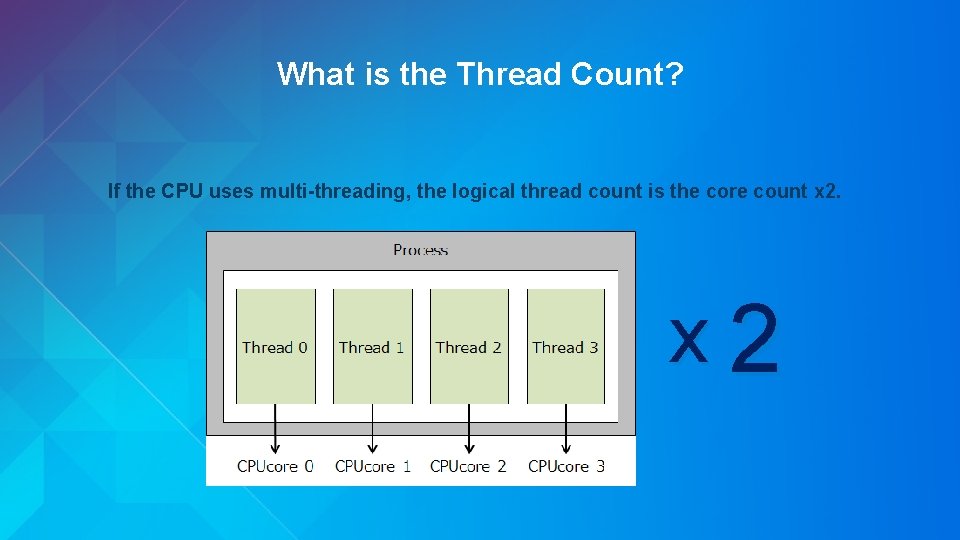 What is the Thread Count?

If the CPU uses multi-threading, the logical thread count is the core count x2.

Process

Thread 0

Thread 1

Thread 2

Thread 3

CPUcore 0

CPUcore 1

CPUcore 2

CPUcore 3

x 2